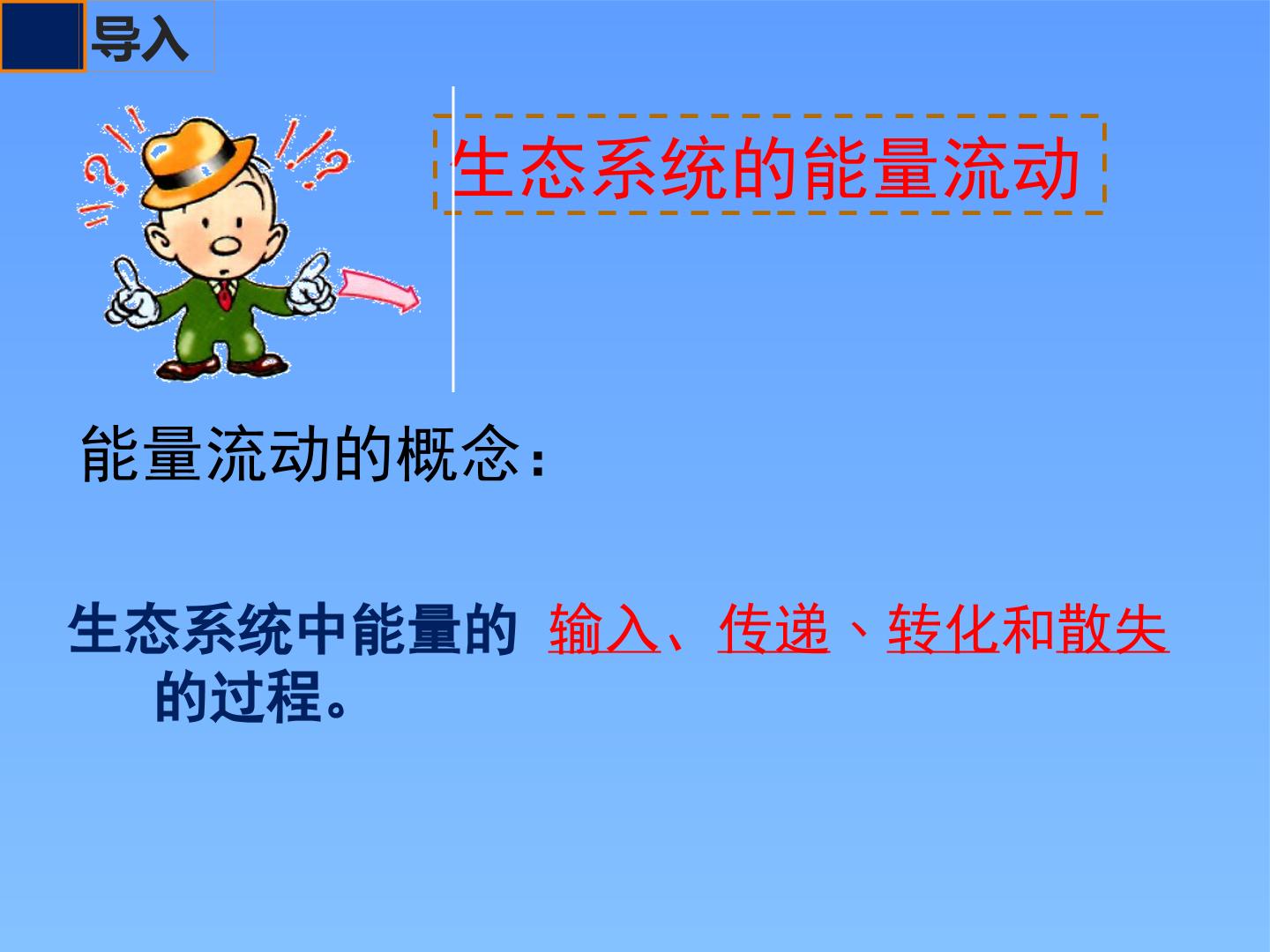 导入

生态系统的能量流动

能量流动的概念：

生态系统中能量的 输入、传递、转化和散失的过程。